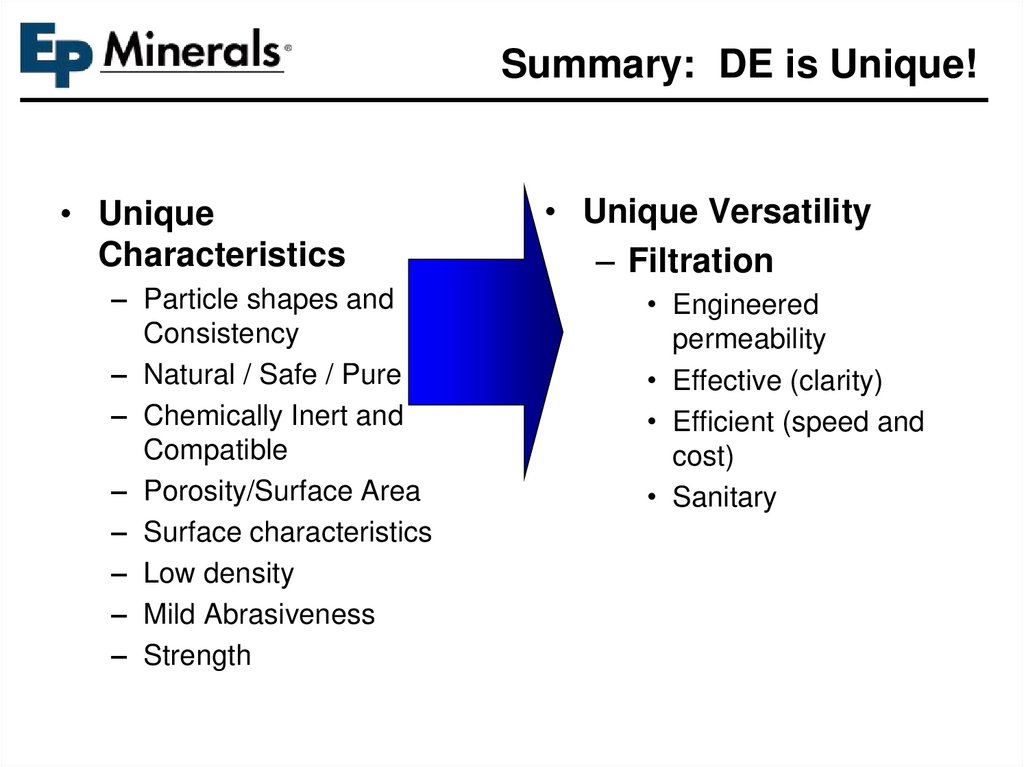 EP Minerals®

Summary: DE is Unique!

• Unique Characteristics
– Particle shapes and Consistency
– Natural / Safe / Pure
– Chemically Inert and Compatible
– Porosity/Surface Area
– Surface characteristics
– Low density
– Mild Abrasiveness
– Strength

• Unique Versatility
– Filtration
• Engineered permeability
• Effective (clarity)
• Efficient (speed and cost)
• Sanitary